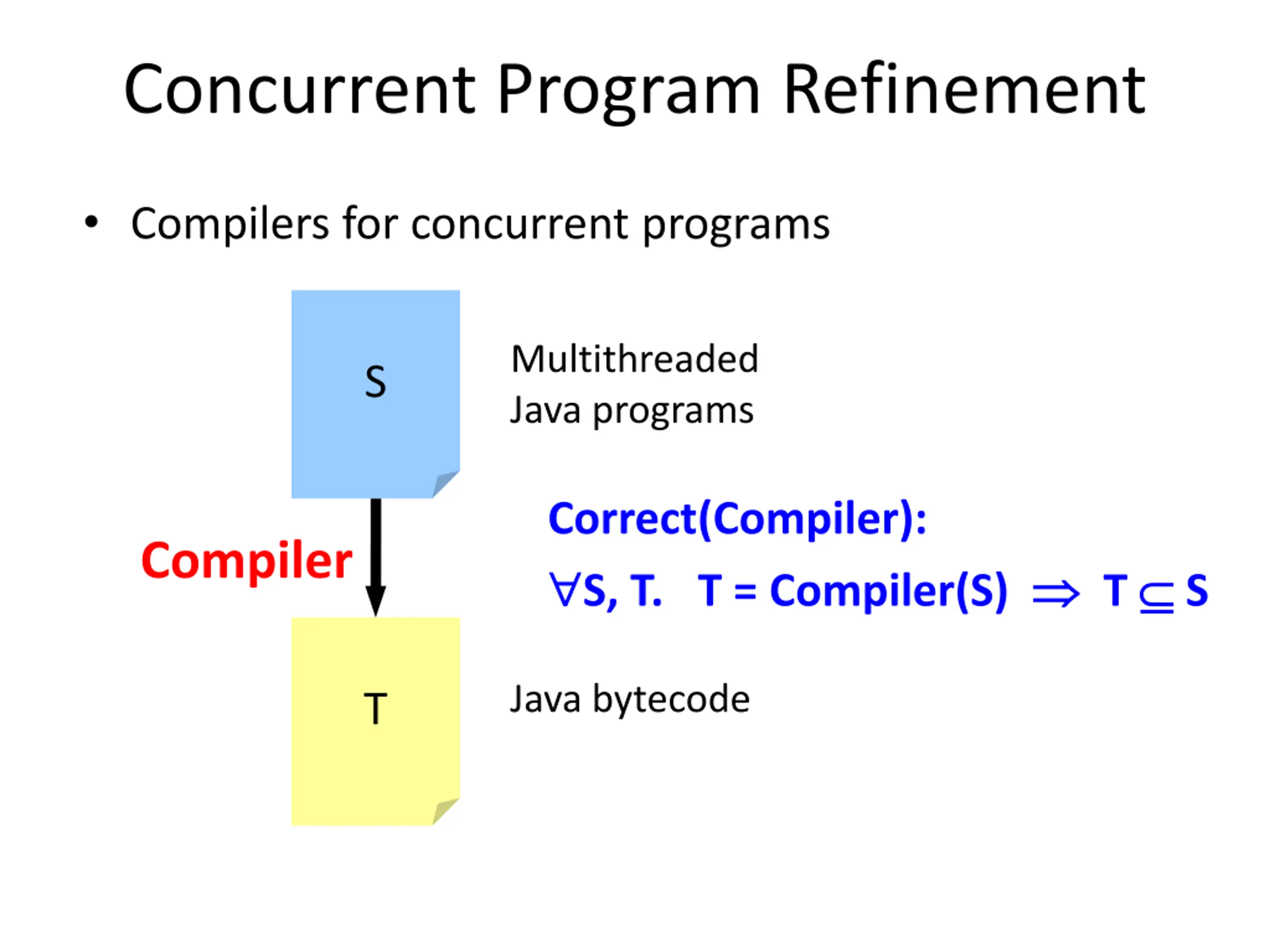 Concurrent Program Refinement

• Compilers for concurrent programs

S

Multithreaded
Java programs

Compiler

Correct(Compiler):

$\forall$S, T.   T = Compiler(S) $\Rightarrow$ T $\subseteq$ S

T

Java bytecode